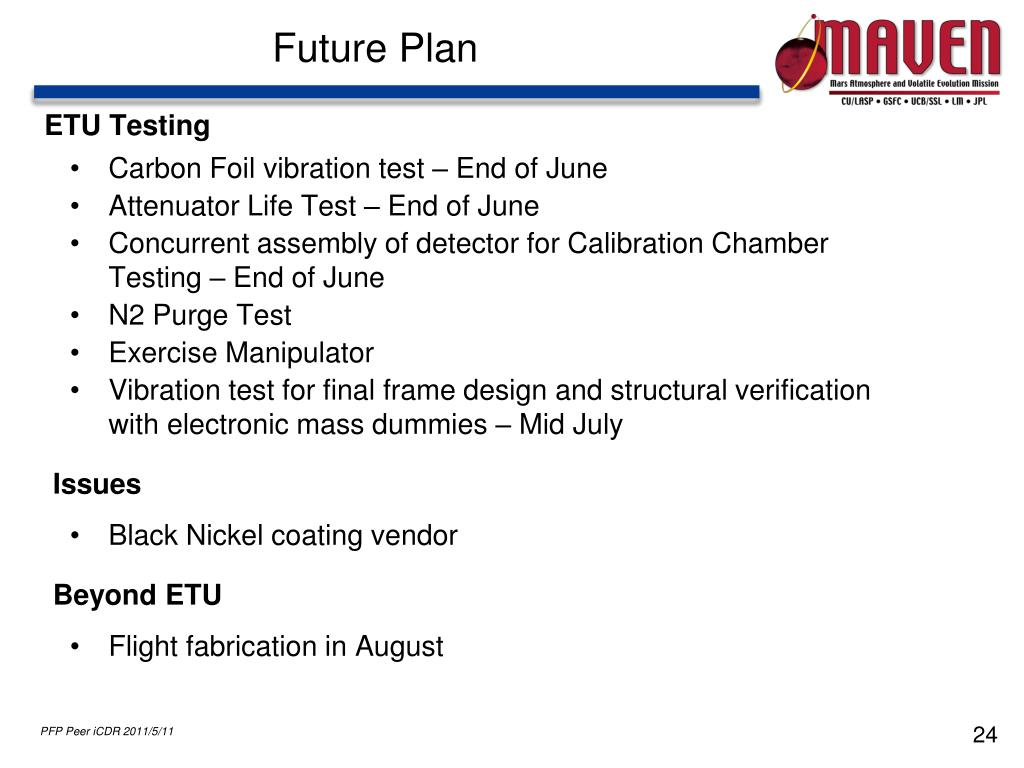 Future Plan

MAVEN
Mars Atmosphere and Volatile Evolution Mission
CU/LASP • GSFC • UCB/SSL • LM • JPL

ETU Testing
• Carbon Foil vibration test – End of June
• Attenuator Life Test – End of June
• Concurrent assembly of detector for Calibration Chamber Testing – End of June
• N2 Purge Test
• Exercise Manipulator
• Vibration test for final frame design and structural verification with electronic mass dummies – Mid July

Issues
• Black Nickel coating vendor

Beyond ETU
• Flight fabrication in August

PFP Peer iCDR 2011/5/11

24